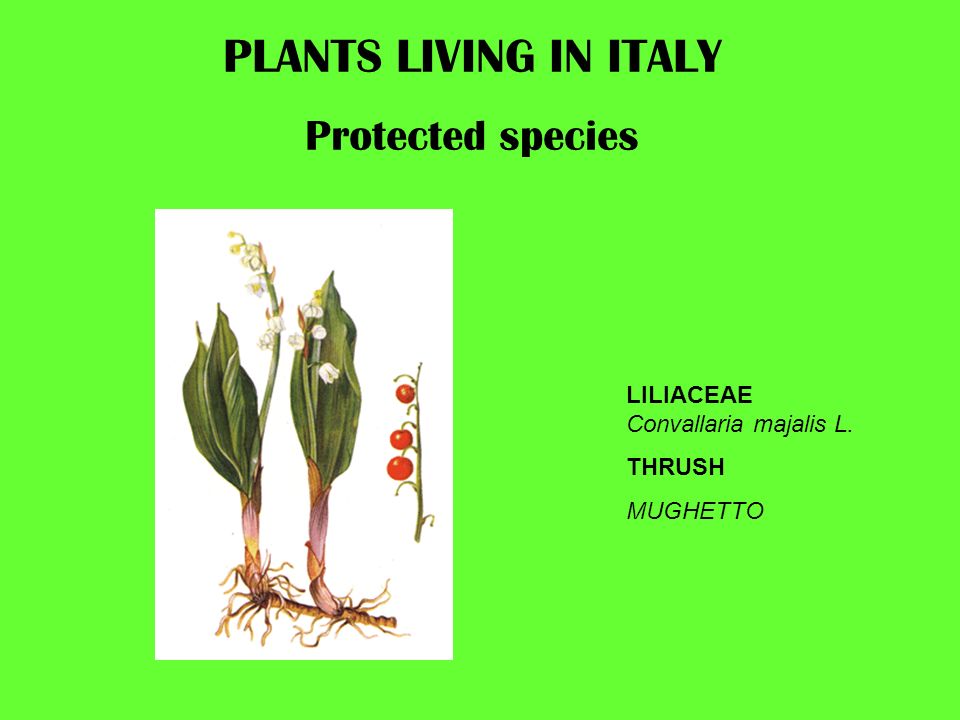 PLANTS LIVING IN ITALY

Protected species

LILIACEAE
Convallaria majalis L.

THRUSH

MUGHETTO